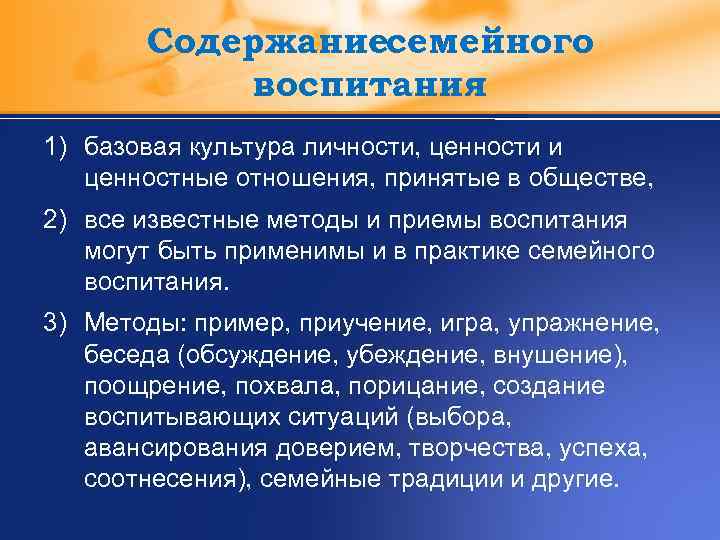 Содержаниесемейного воспитания

1) базовая культура личности, ценности и ценностные отношения, принятые в обществе,

2) все известные методы и приемы воспитания могут быть применимы и в практике семейного воспитания.

3) Методы: пример, приучение, игра, упражнение, беседа (обсуждение, убеждение, внушение), поощрение, похвала, порицание, создание воспитывающих ситуаций (выбора, авансирования доверием, творчества, успеха, соотнесения), семейные традиции и другие.